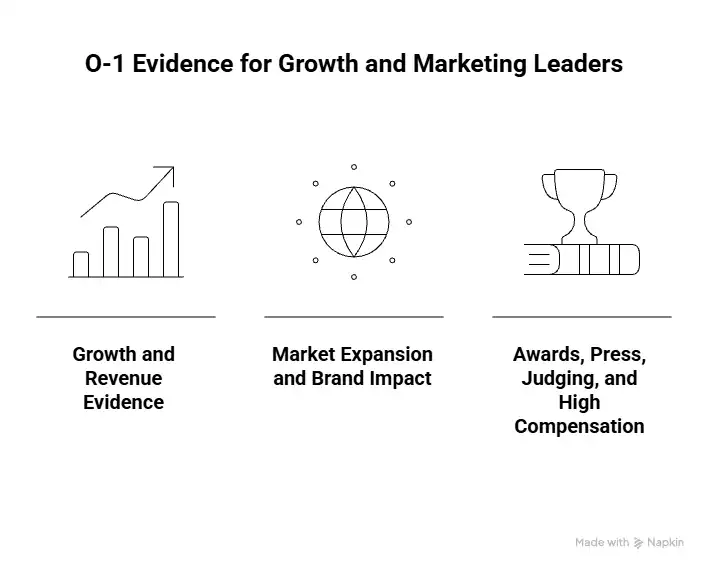 O-1 Evidence for Growth and Marketing Leaders

Growth and Revenue Evidence

Market Expansion and Brand Impact

Awards, Press, Judging, and High Compensation

Made with Napkin